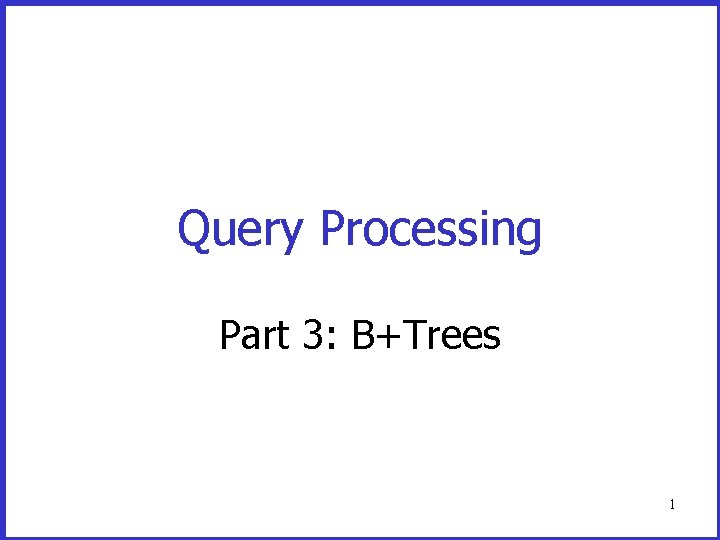 Query Processing

Part 3: B+Trees

1